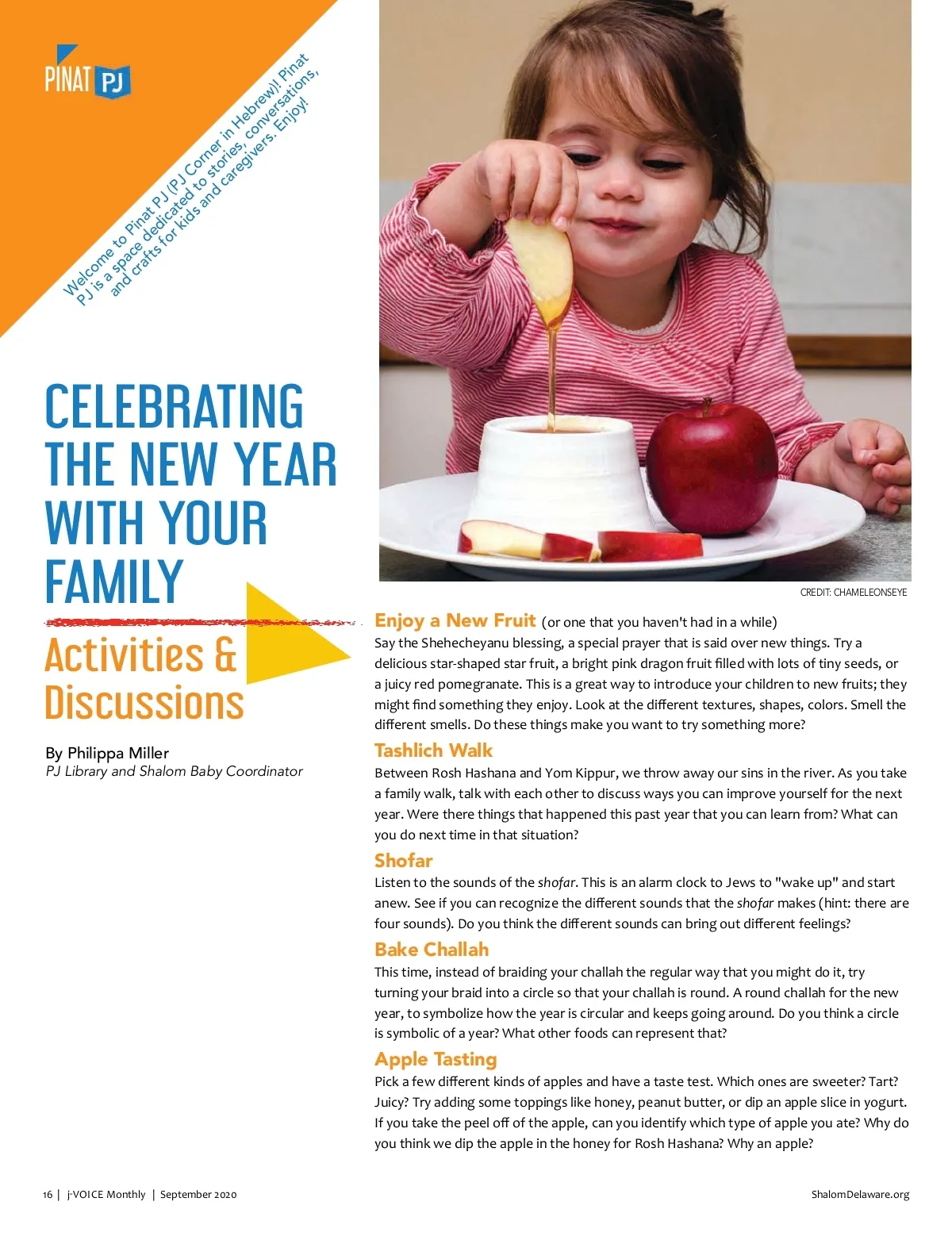 PINAT PJ

Welcome to Pinat PJ (PJ Corner in Hebrew)! Pinat PJ is a space dedicated to stories, conversations, and crafts for kids and caregivers. Enjoy!

CELEBRATING THE NEW YEAR WITH YOUR FAMILY

Activities & Discussions

By Philippa Miller
PJ Library and Shalom Baby Coordinator

CREDIT: CHAMELEONSEYE

Enjoy a New Fruit (or one that you haven't had in a while)
Say the Shehecheyanu blessing, a special prayer that is said over new things. Try a delicious star-shaped star fruit, a bright pink dragon fruit filled with lots of tiny seeds, or a juicy red pomegranate. This is a great way to introduce your children to new fruits; they might find something they enjoy. Look at the different textures, shapes, colors. Smell the different smells. Do these things make you want to try something more?

Tashlich Walk
Between Rosh Hashana and Yom Kippur, we throw away our sins in the river. As you take a family walk, talk with each other to discuss ways you can improve yourself for the next year. Were there things that happened this past year that you can learn from? What can you do next time in that situation?

Shofar
Listen to the sounds of the shofar. This is an alarm clock to Jews to "wake up" and start anew. See if you can recognize the different sounds that the shofar makes (hint: there are four sounds). Do you think the different sounds can bring out different feelings?

Bake Challah
This time, instead of braiding your challah the regular way that you might do it, try turning your braid into a circle so that your challah is round. A round challah for the new year, to symbolize how the year is circular and keeps going around. Do you think a circle is symbolic of a year? What other foods can represent that?

Apple Tasting
Pick a few different kinds of apples and have a taste test. Which ones are sweeter? Tart? Juicy? Try adding some toppings like honey, peanut butter, or dip an apple slice in yogurt. If you take the peel off of the apple, can you identify which type of apple you ate? Why do you think we dip the apple in the honey for Rosh Hashana? Why an apple?

16 | j-VOICE Monthly | September 2020

ShalomDelaware.org